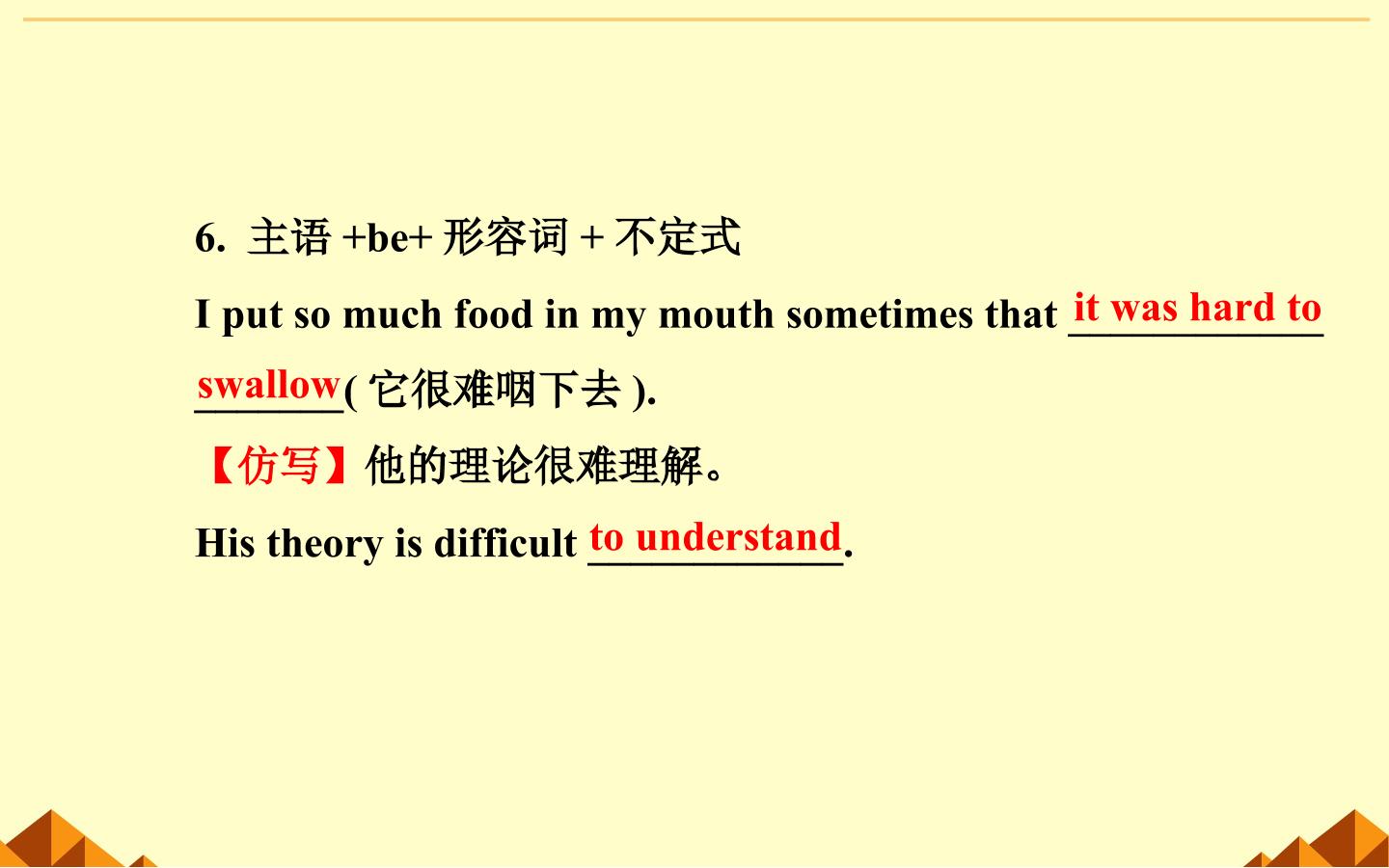 6. 主语 +be+ 形容词 + 不定式

I put so much food in my mouth sometimes that it was hard to swallow( 它很难咽下去 ).

【仿写】他的理论很难理解。

His theory is difficult to understand.